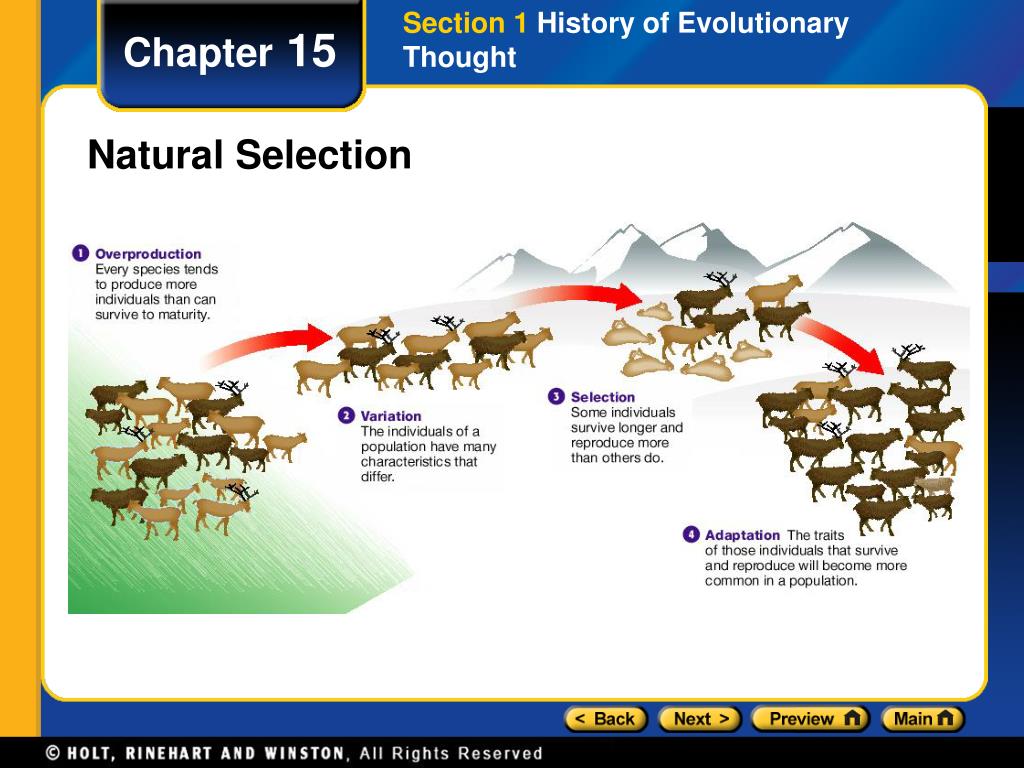 Chapter 15

Section 1 History of Evolutionary Thought

Natural Selection

1 Overproduction Every species tends to produce more individuals than can survive to maturity.

2 Variation The individuals of a population have many characteristics that differ.

3 Selection Some individuals survive longer and reproduce more than others do.

4 Adaptation The traits of those individuals that survive and reproduce will become more common in a population.

< Back Next > Preview Main

© HOLT, RINEHART AND WINSTON, All Rights Reserved